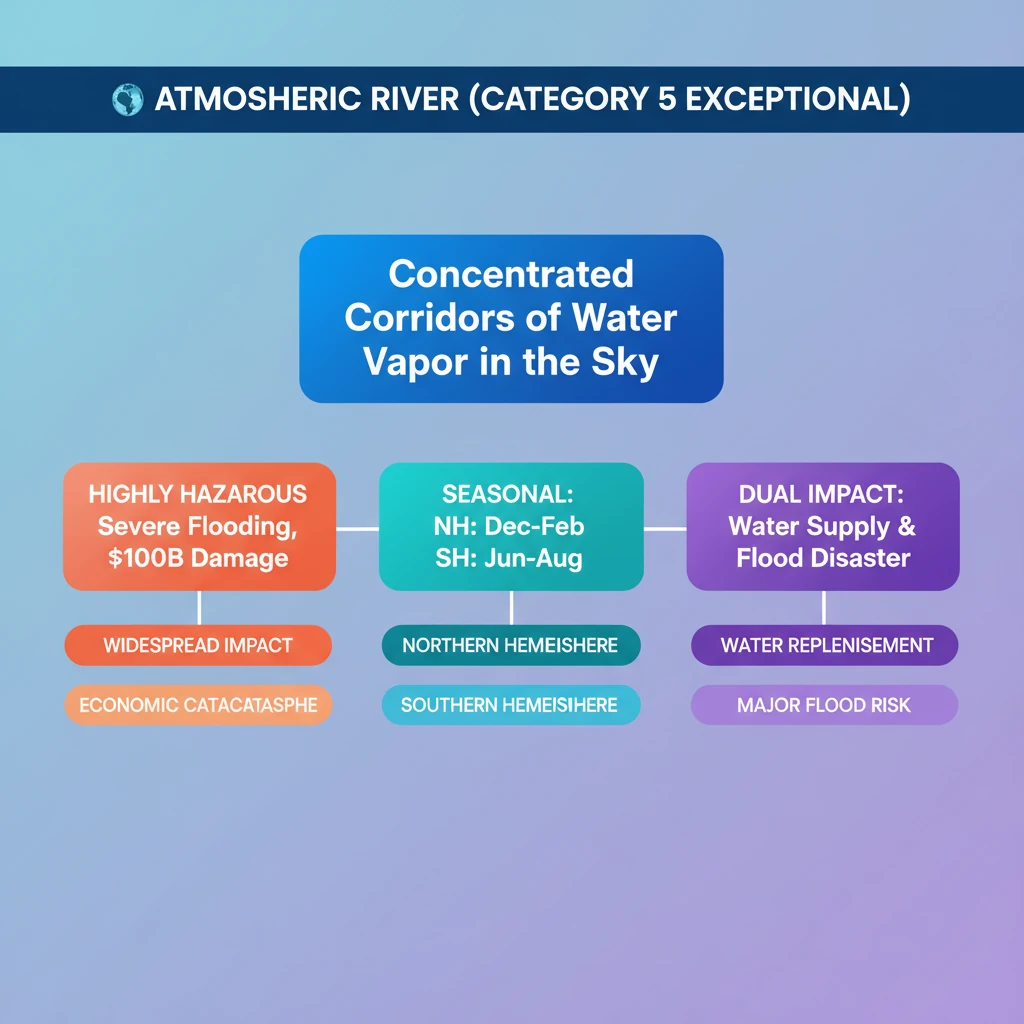 ATMOSHERIC RIVER (CATEGORY 5 EXCEPTIONAL)

Concentrated Corridors of Water Vapor in the Sky

HIGHLY HAZAROUS Severe Flooding, $100B Damage

WIDESPREAD IMPACT

ECONOMIC CATACATASPHE

SEASONAL: NH: Dec-Feb SH: Jun-Aug

NORTHERN HEMEISHERE

SOUTHERN HEMEISIHERE

DUAL IMPACT: Water Supply & Flood Disaster

WATER REPLENISEMENT

MAJOR FLOOD RISK